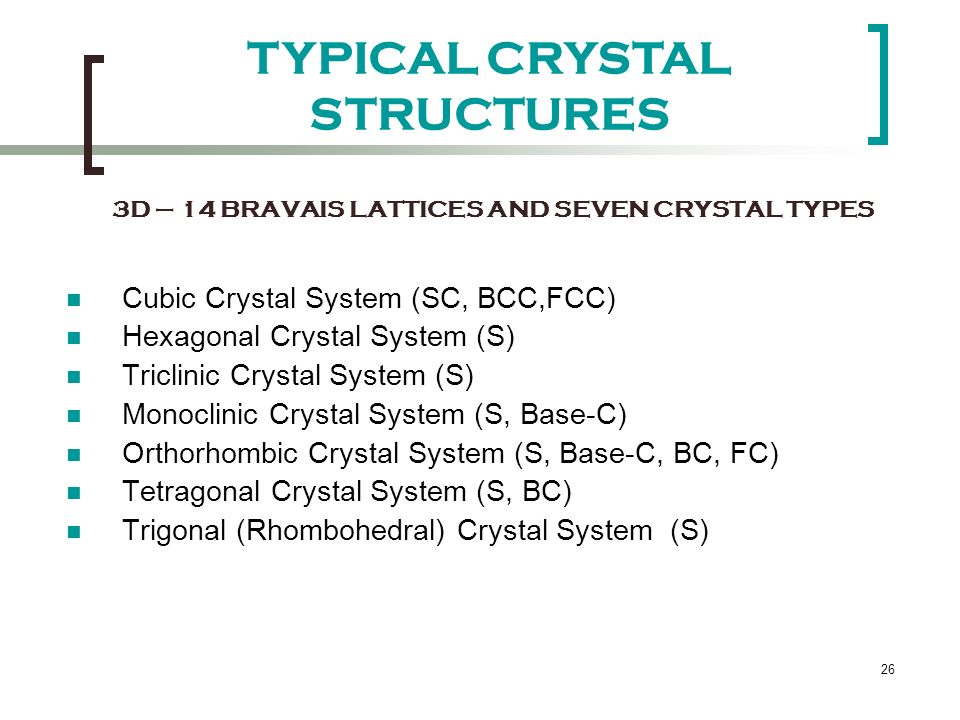 TYPICAL CRYSTAL STRUCTURES

3D – 14 BRAVAIS LATTICES AND SEVEN CRYSTAL TYPES

- Cubic Crystal System (SC, BCC,FCC)
- Hexagonal Crystal System (S)
- Triclinic Crystal System (S)
- Monoclinic Crystal System (S, Base-C)
- Orthorhombic Crystal System (S, Base-C, BC, FC)
- Tetragonal Crystal System (S, BC)
- Trigonal (Rhombohedral) Crystal System (S)

26